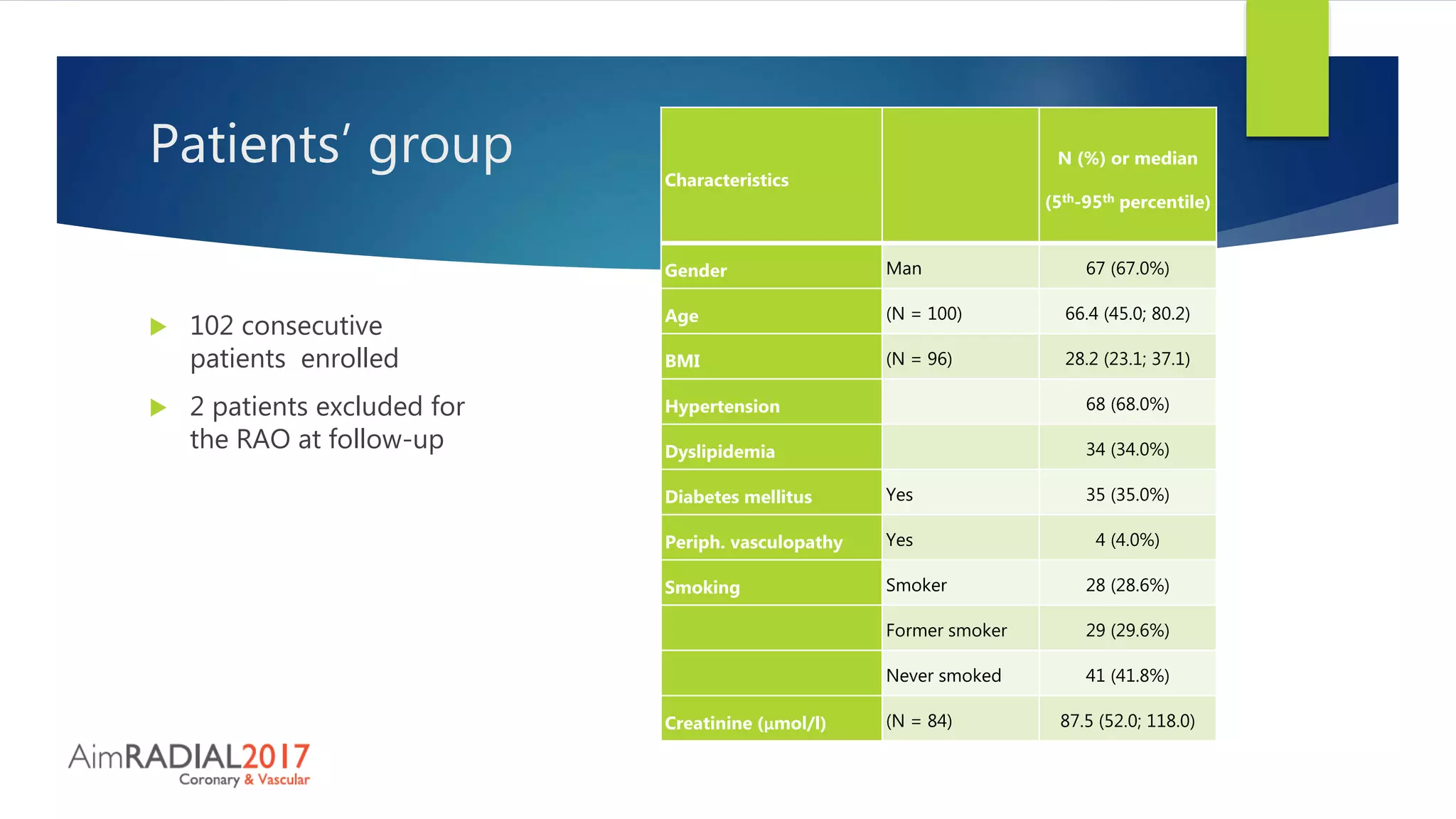 Patients' group

102 consecutive patients enrolled

2 patients excluded for the RAO at follow-up

| Characteristics | | N (%) or median ($5^{th}$-$95^{th}$ percentile) |
|---|---|---|
| Gender | Man | 67 (67.0%) |
| Age | (N = 100) | 66.4 (45.0; 80.2) |
| BMI | (N = 96) | 28.2 (23.1; 37.1) |
| Hypertension | | 68 (68.0%) |
| Dyslipidemia | | 34 (34.0%) |
| Diabetes mellitus | Yes | 35 (35.0%) |
| Periph. vasculopathy | Yes | 4 (4.0%) |
| Smoking | Smoker | 28 (28.6%) |
| | Former smoker | 29 (29.6%) |
| | Never smoked | 41 (41.8%) |
| Creatinine (μmol/l) | (N = 84) | 87.5 (52.0; 118.0) |

AimRADIAL2017
Coronary & Vascular